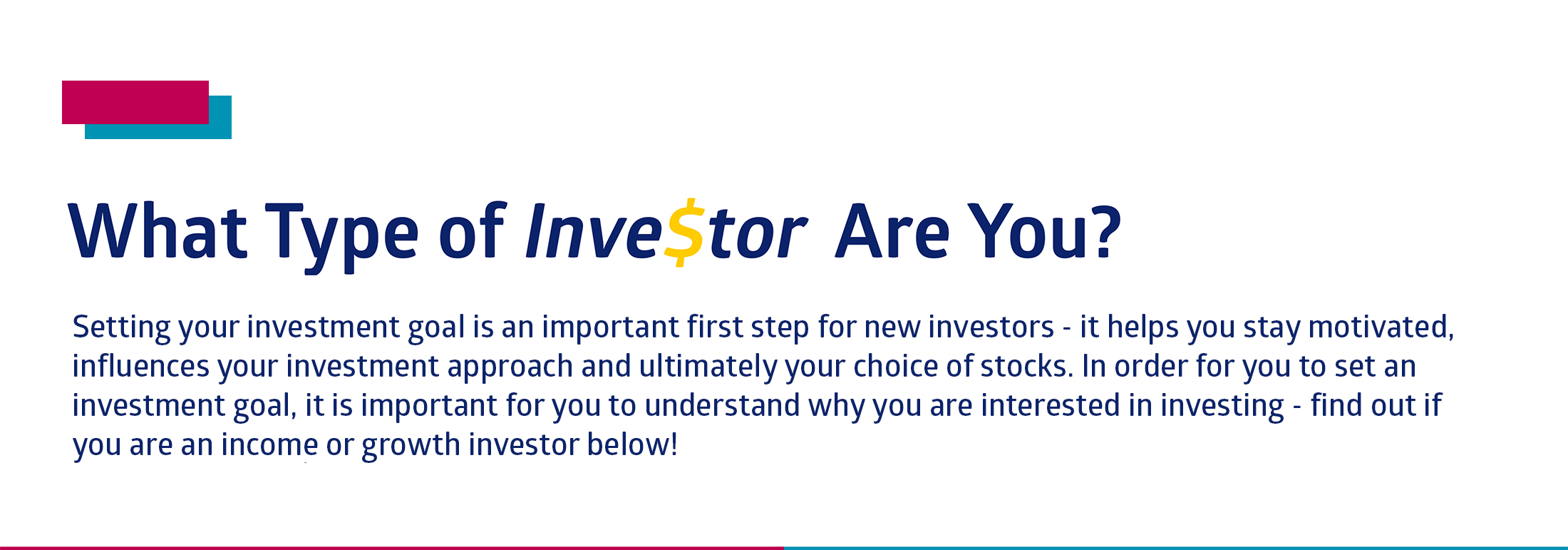 What Type of Inve$tor Are You?

Setting your investment goal is an important first step for new investors - it helps you stay motivated, influences your investment approach and ultimately your choice of stocks. In order for you to set an investment goal, it is important for you to understand why you are interested in investing - find out if you are an income or growth investor below!